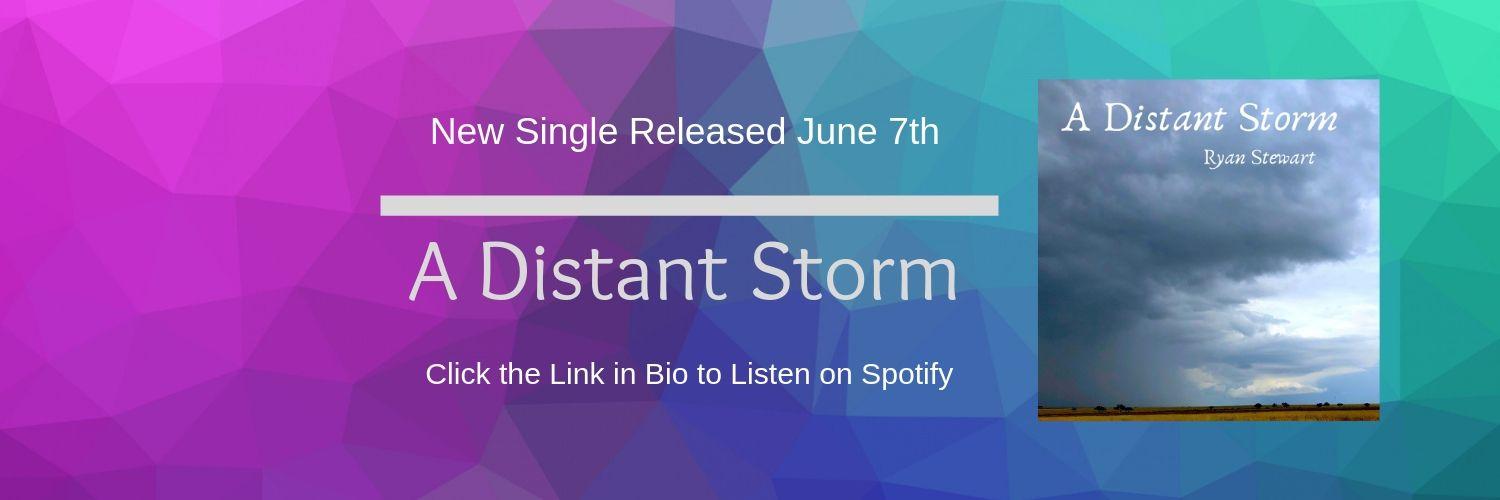 New Single Released June 7th

A Distant Storm

Click the Link in Bio to Listen on Spotify

A Distant Storm
Ryan Stewart